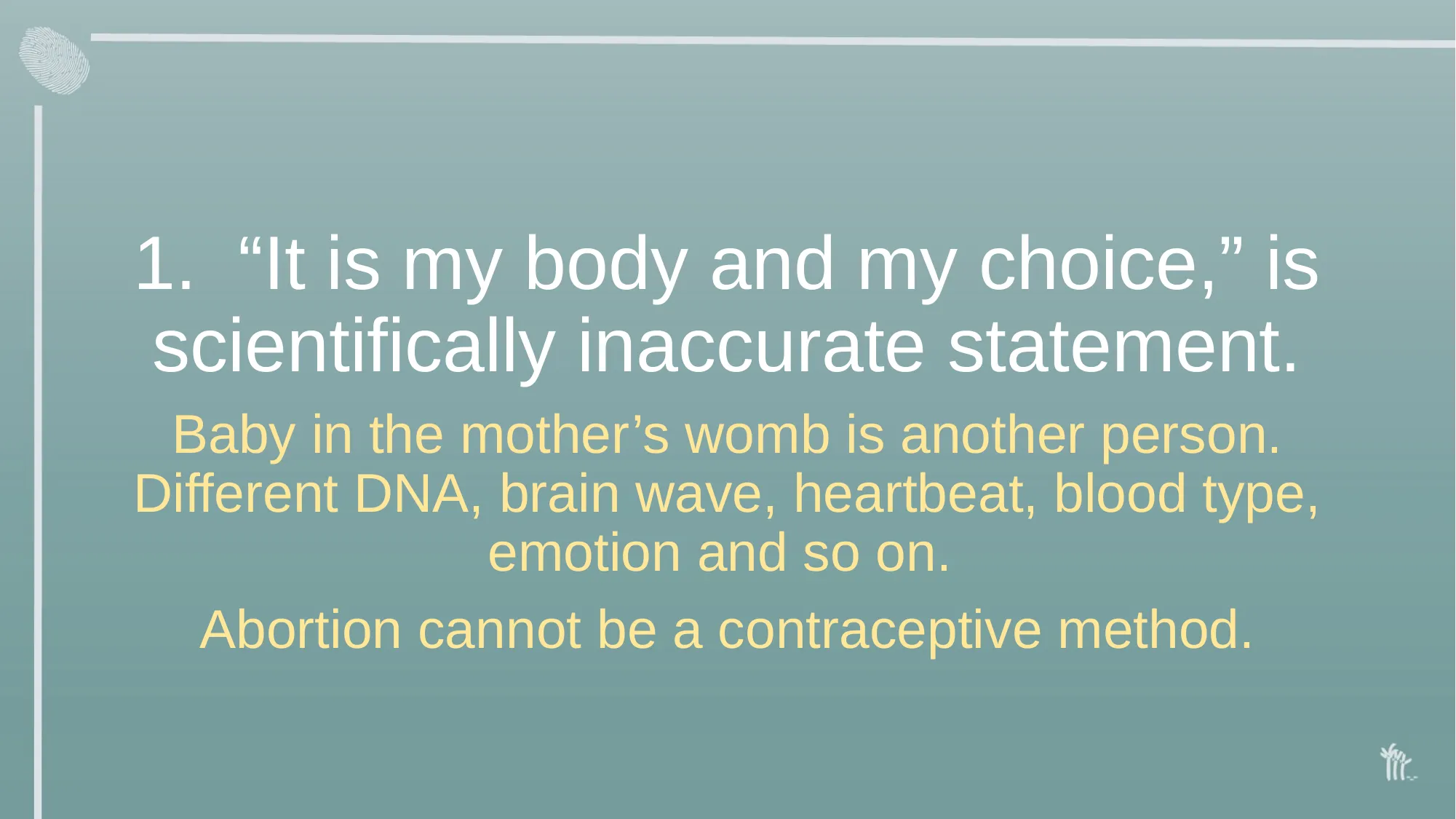 1. “It is my body and my choice,” is scientifically inaccurate statement.

Baby in the mother’s womb is another person. Different DNA, brain wave, heartbeat, blood type, emotion and so on.

Abortion cannot be a contraceptive method.